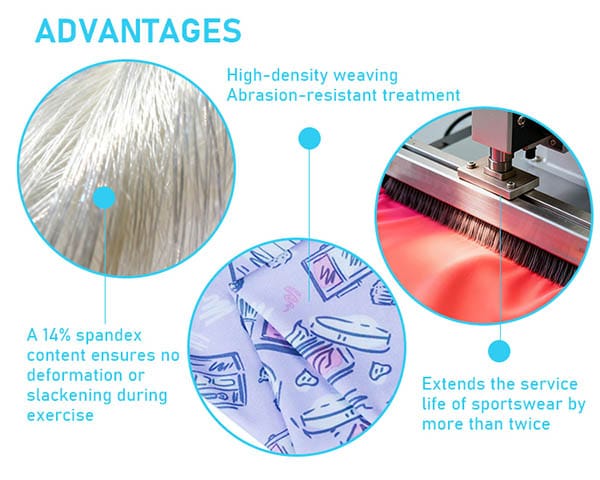 ADVANTAGES

High-density weaving
Abrasion-resistant treatment

A 14% spandex content ensures no deformation or slackening during exercise

Extends the service life of sportswear by more than twice